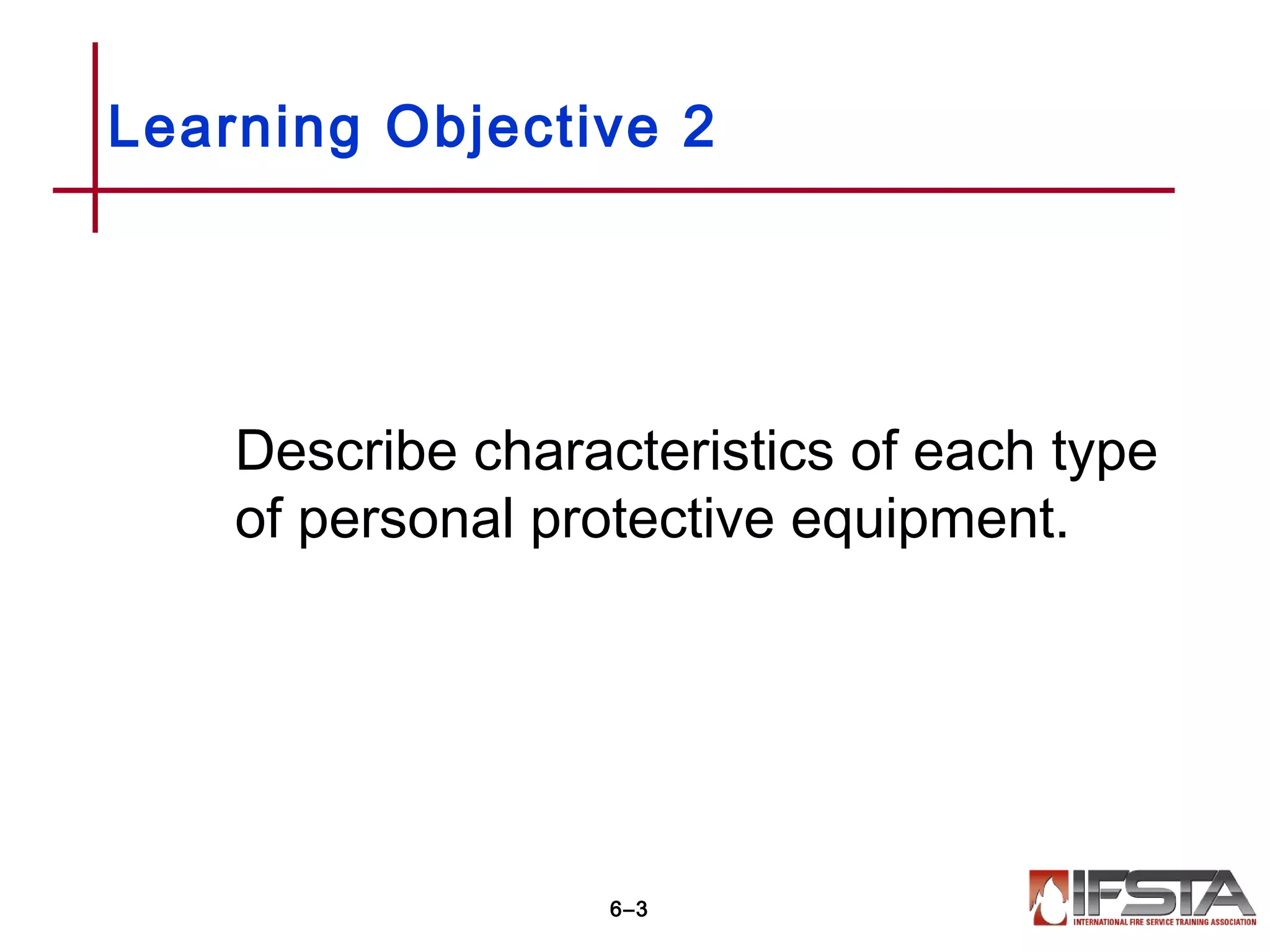 Learning Objective 2

Describe characteristics of each type of personal protective equipment.

6–3

IFSTA
INTERNATIONAL FIRE SERVICE TRAINING ASSOCIATION